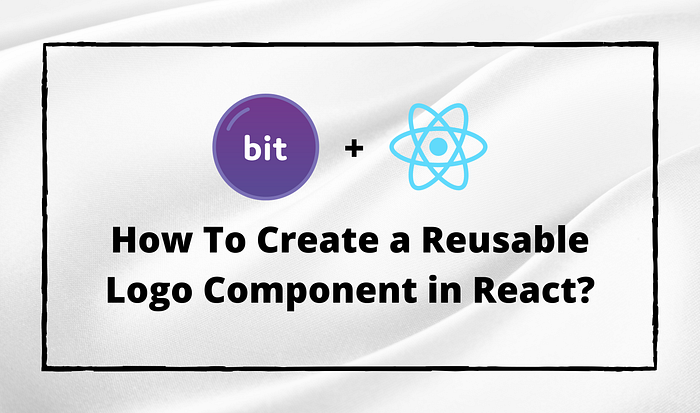 bit +

How To Create a Reusable Logo Component in React?